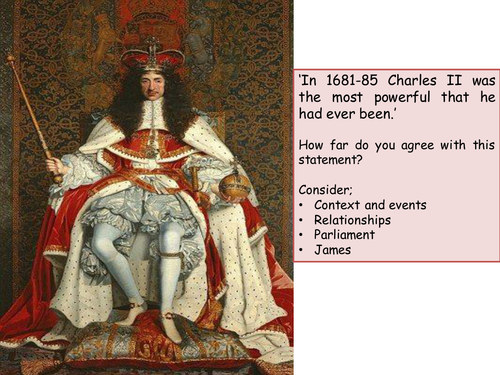 ‘In 1681-85 Charles II was the most powerful that he had ever been.’

How far do you agree with this statement?

Consider;
• Context and events
• Relationships
• Parliament
• James